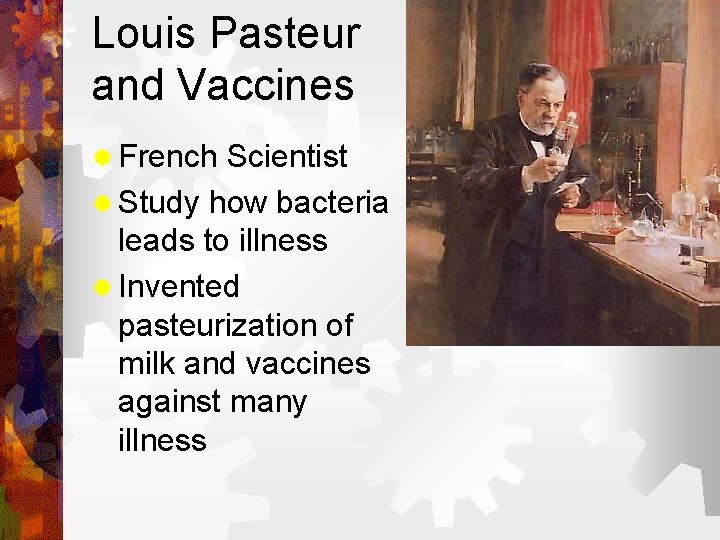 Louis Pasteur and Vaccines

French Scientist

Study how bacteria leads to illness

Invented pasteurization of milk and vaccines against many illness